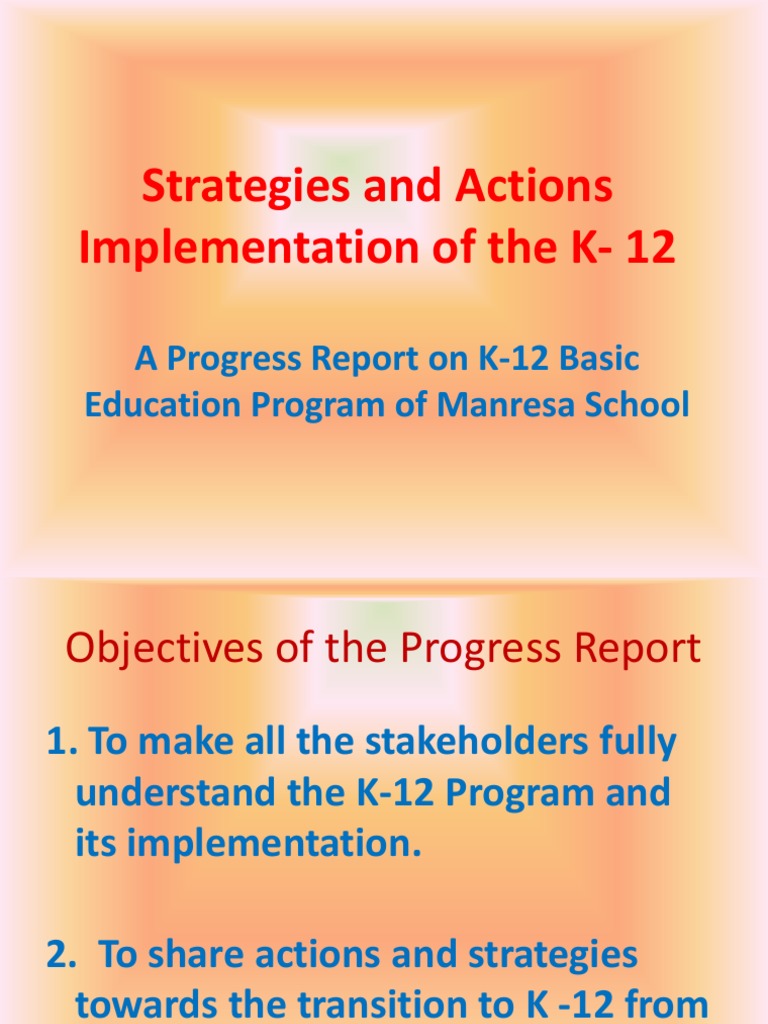 Strategies and Actions Implementation of the K- 12

A Progress Report on K-12 Basic Education Program of Manresa School

Objectives of the Progress Report

1. To make all the stakeholders fully understand the K-12 Program and its implementation.

2.  To share actions and strategies towards the transition to K -12 from